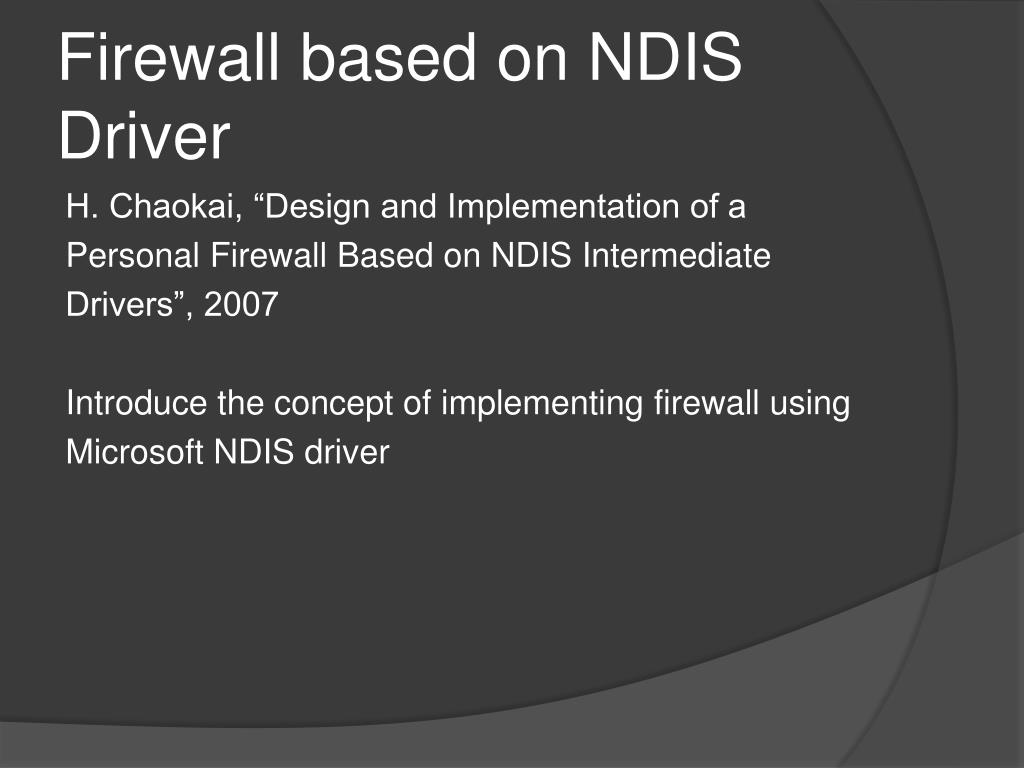 Firewall based on NDIS Driver

H. Chaokai, “Design and Implementation of a Personal Firewall Based on NDIS Intermediate Drivers”, 2007

Introduce the concept of implementing firewall using Microsoft NDIS driver